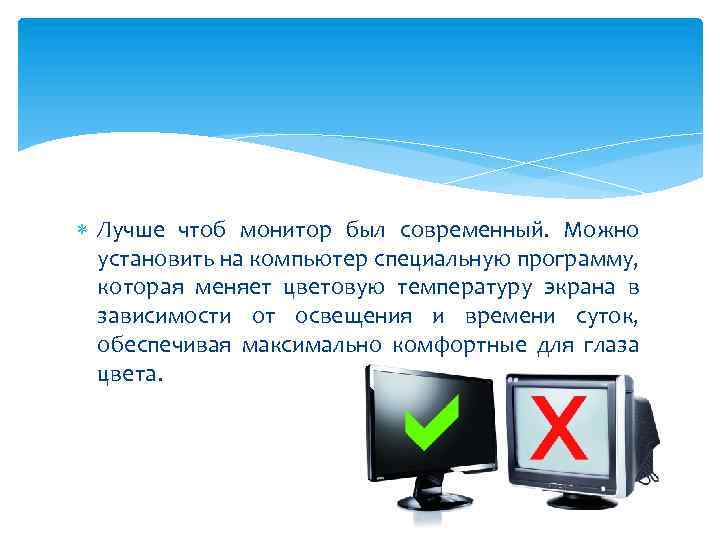 Лучше чтоб монитор был современный. Можно установить на компьютер специальную программу, которая меняет цветовую температуру экрана в зависимости от освещения и времени суток, обеспечивая максимально комфортные для глаза цвета.